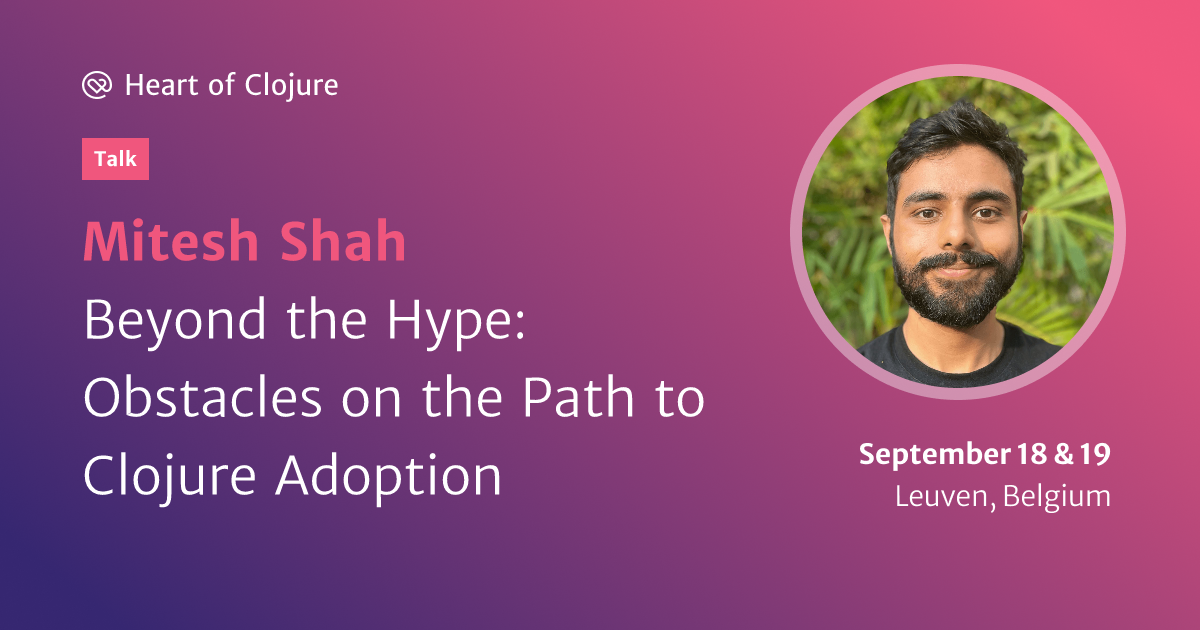 Heart of Clojure

Talk

Mitesh Shah
Beyond the Hype: Obstacles on the Path to Clojure Adoption

September 18 & 19
Leuven, Belgium